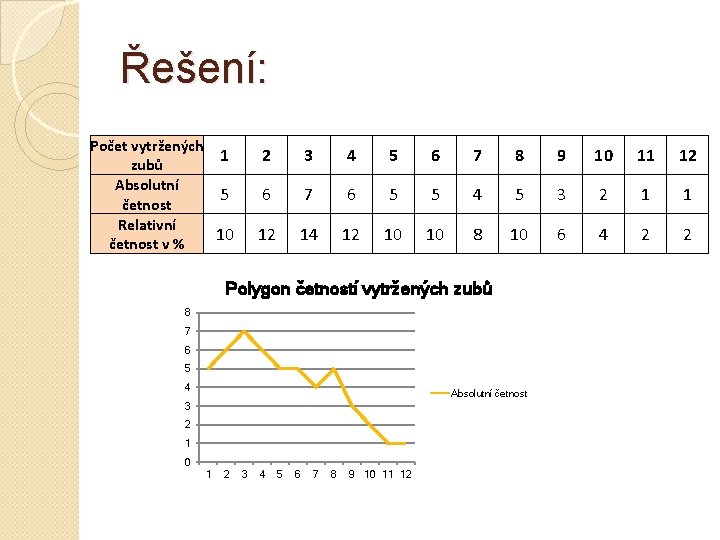 Řešení:

| Počet vytržených zubů | 1 | 2 | 3 | 4 | 5 | 6 | 7 | 8 | 9 | 10 | 11 | 12 |
|---|---|---|---|---|---|---|---|---|---|---|---|---|
| Absolutní četnost | 5 | 6 | 7 | 6 | 5 | 5 | 4 | 5 | 3 | 2 | 1 | 1 |
| Relativní četnost v % | 10 | 12 | 14 | 12 | 10 | 10 | 8 | 10 | 6 | 4 | 2 | 2 |

Polygon četností vytržených zubů

8
7
6
5
4
3
2
1
0

1 2 3 4 5 6 7 8 9 10 11 12

Absolutní četnost